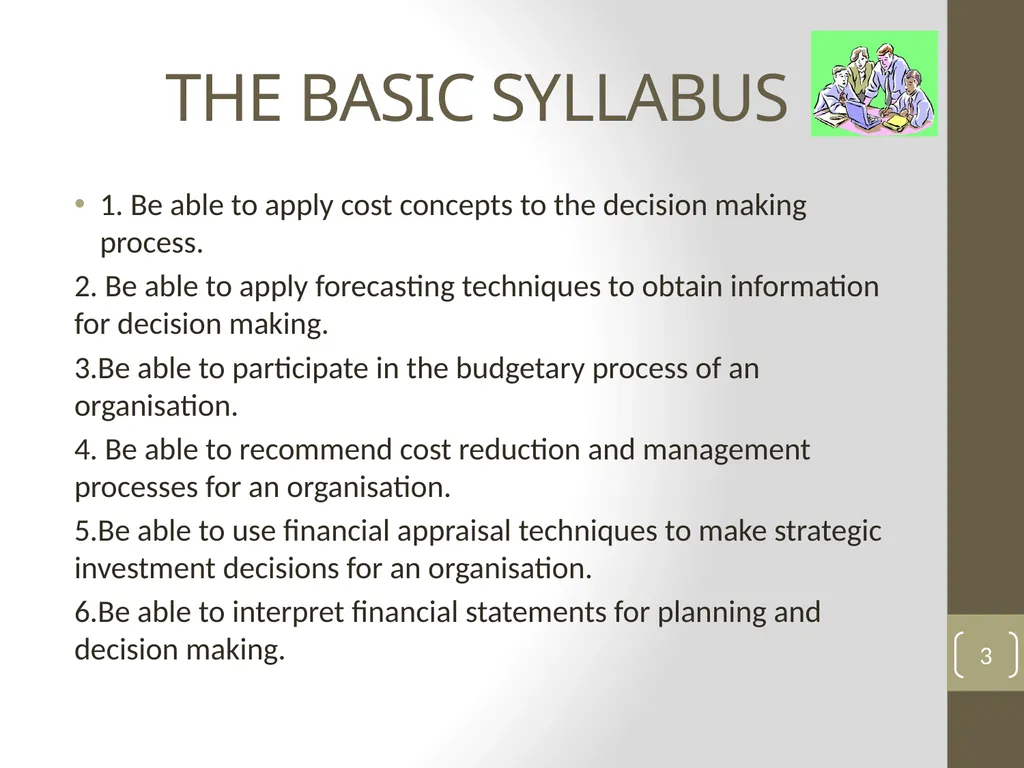 THE BASIC SYLLABUS

• 1. Be able to apply cost concepts to the decision making process.

2. Be able to apply forecasting techniques to obtain information for decision making.

3.Be able to participate in the budgetary process of an organisation.

4. Be able to recommend cost reduction and management processes for an organisation.

5.Be able to use financial appraisal techniques to make strategic investment decisions for an organisation.

6.Be able to interpret financial statements for planning and decision making.

3